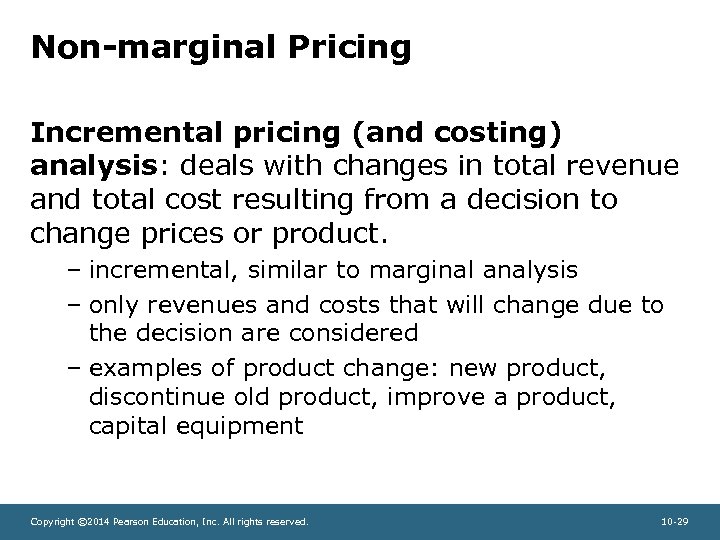 Non-marginal Pricing

Incremental pricing (and costing) analysis: deals with changes in total revenue and total cost resulting from a decision to change prices or product.

– incremental, similar to marginal analysis
– only revenues and costs that will change due to the decision are considered
– examples of product change: new product, discontinue old product, improve a product, capital equipment

Copyright ©2014 Pearson Education, Inc. All rights reserved.

10-29